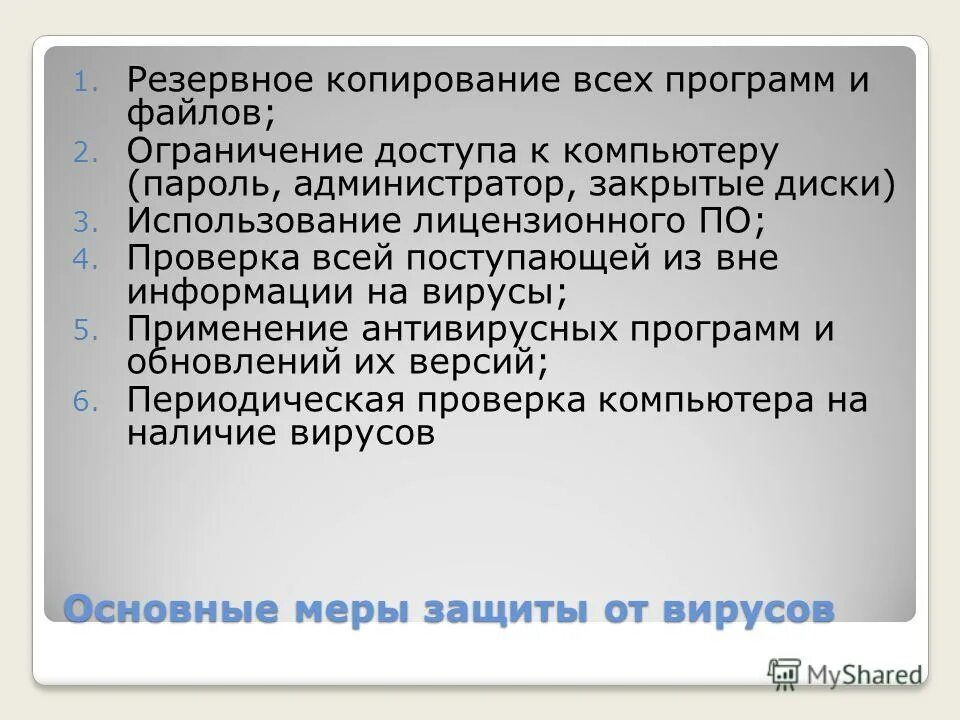 1. Резервное копирование всех программ и файлов;
2. Ограничение доступа к компьютеру (пароль, администратор, закрытые диски)
3. Использование лицензионного ПО;
4. Проверка всей поступающей из вне информации на вирусы;
5. Применение антивирусных программ и обновлений их версий;
6. Периодическая проверка компьютера на наличие вирусов

Основные меры защиты от вирусов

MyShared